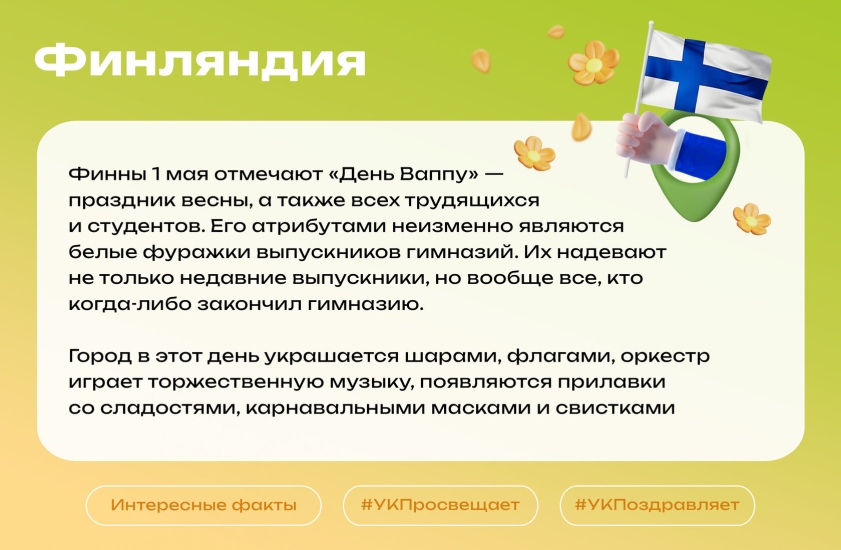 Финляндия

Финны 1 мая отмечают «День Ваппу» — праздник весны, а также всех трудящихся и студентов. Его атрибутами неизменно являются белые фуражки выпускников гимназий. Их надевают не только недавние выпускники, но вообще все, кто когда-либо закончил гимназию.

Город в этот день украшается шарами, флагами, оркестр играет торжественную музыку, появляются прилавки со сладостями, карнавальными масками и свистками

Интересные факты
#УКПросвещает
#УКПоздравляет